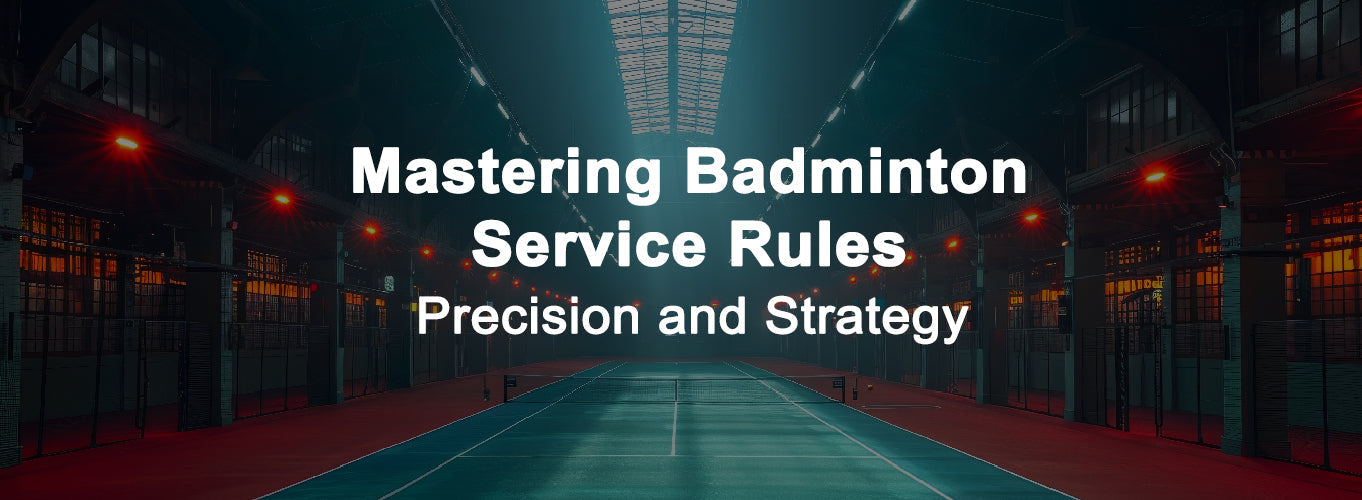 Mastering Badminton Service Rules
Precision and Strategy